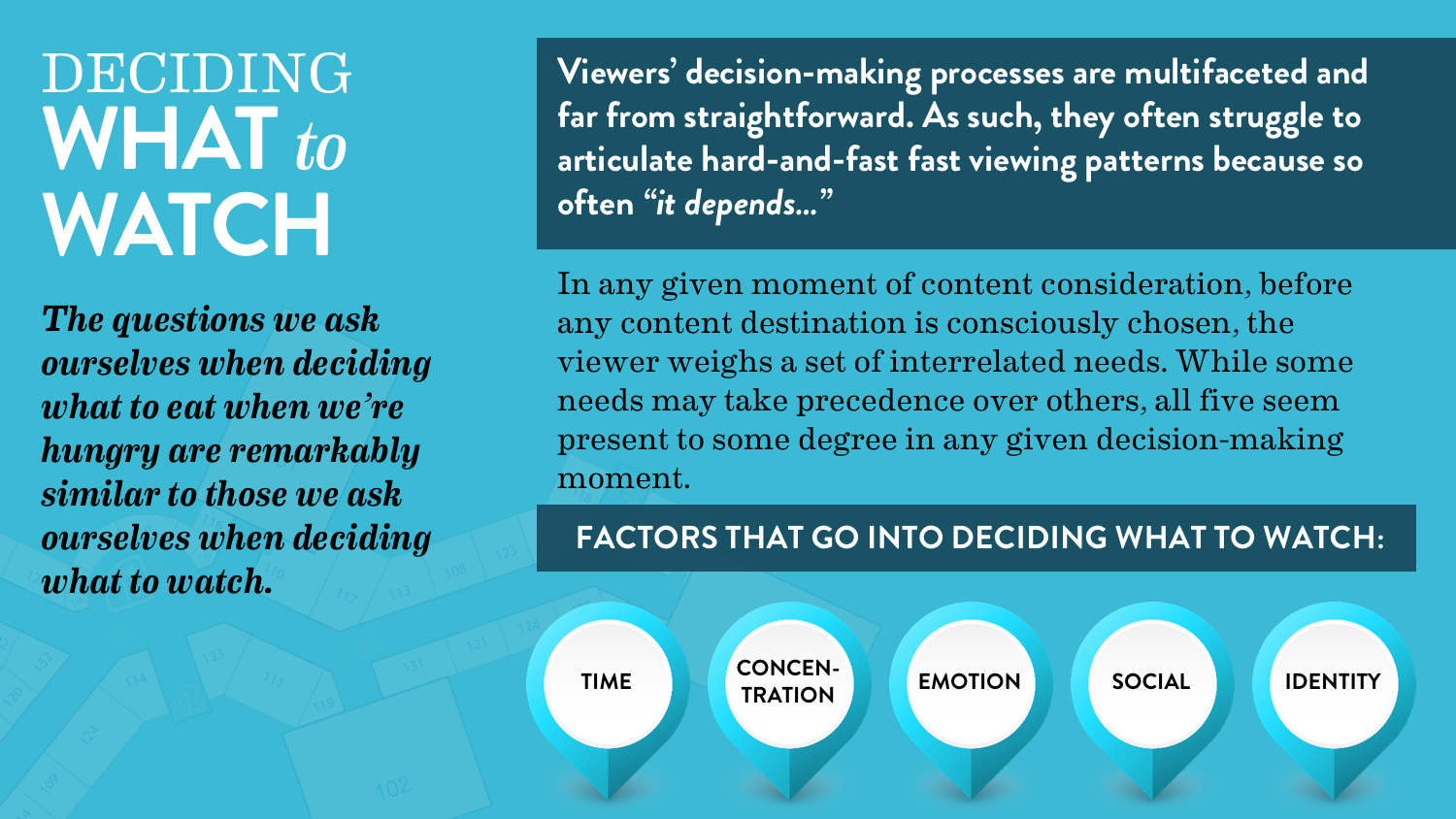 DECIDING WHAT to WATCH

The questions we ask ourselves when deciding what to eat when we're hungry are remarkably similar to those we ask ourselves when deciding what to watch.

Viewers' decision-making processes are multifaceted and far from straightforward. As such, they often struggle to articulate hard-and-fast fast viewing patterns because so often "it depends..."

In any given moment of content consideration, before any content destination is consciously chosen, the viewer weighs a set of interrelated needs. While some needs may take precedence over others, all five seem present to some degree in any given decision-making moment.

FACTORS THAT GO INTO DECIDING WHAT TO WATCH:

TIME

CONCENTRATION

EMOTION

SOCIAL

IDENTITY